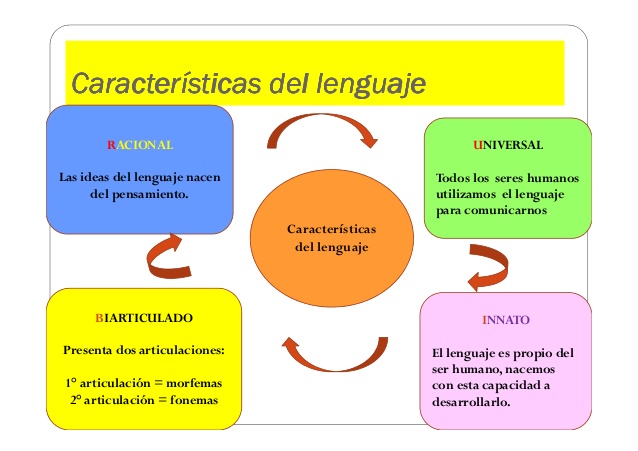 Características del lenguaje

RACIONAL

Las ideas del lenguaje nacen del pensamiento.

UNIVERSAL

Todos los seres humanos utilizamos el lenguaje para comunicarnos

Características del lenguaje

BIARTICULADO

Presenta dos articulaciones:

1° articulación = morfemas
2° articulación = fonemas

INNATO

El lenguaje es propio del ser humano, nacemos con esta capacidad a desarrollarlo.